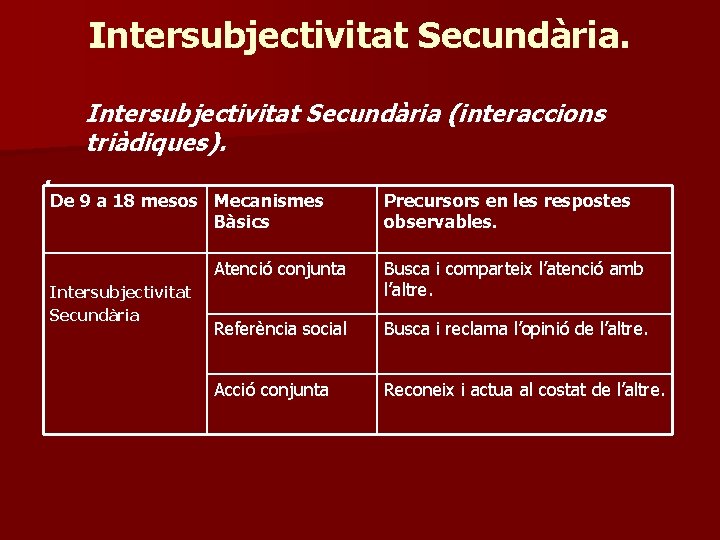 Intersubjectivitat Secundària.

Intersubjectivitat Secundària (interaccions triàdiques).

| De 9 a 18 mesos | Mecanismes Bàsics | Precursors en les respostes observables. |
|---|---|---|
| Intersubjectivitat Secundària | Atenció conjunta | Busca i comparteix l'atenció amb l'altre. |
| | Referència social | Busca i reclama l'opinió de l'altre. |
| | Acció conjunta | Reconeix i actua al costat de l'altre. |